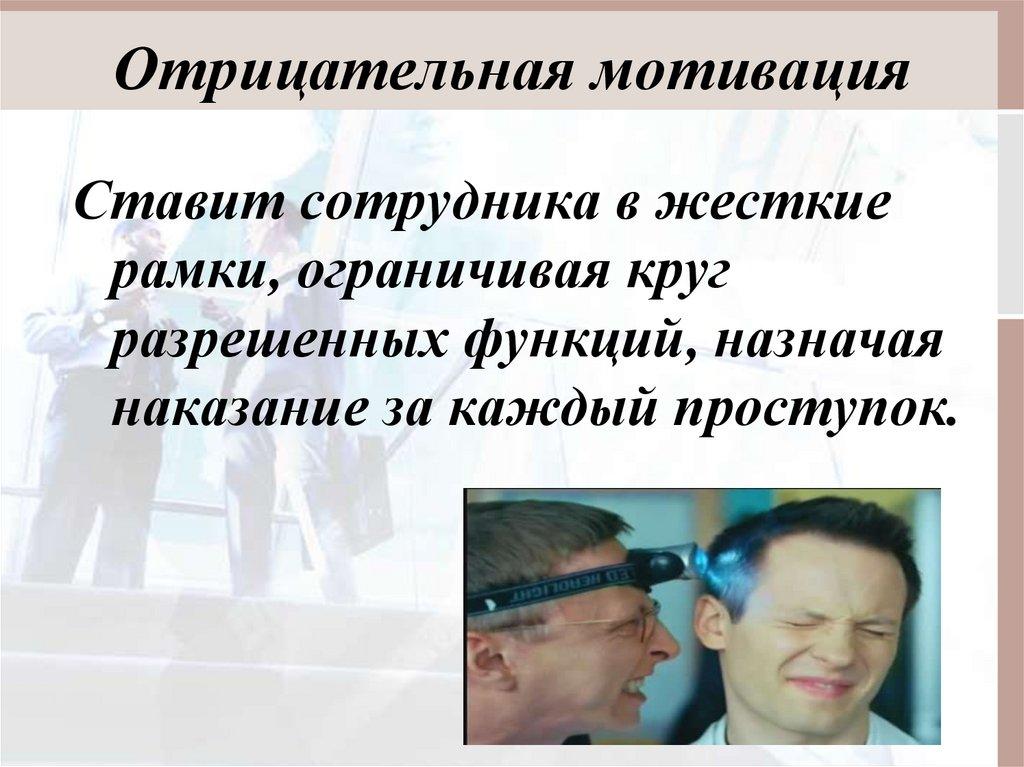 Отрицательная мотивация

Ставит сотрудника в жесткие рамки, ограничивая круг разрешенных функций, назначая наказание за каждый проступок.

LED HEADLIGHT